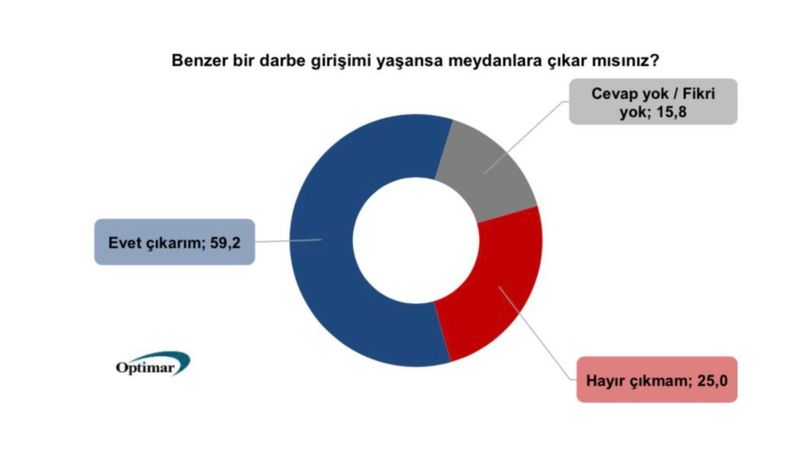 Benzer bir darbe girişimi yaşansa meydanlara çıkar mısınız?

Cevap yok / Fikri yok; 15,8

Evet çıkarım; 59,2

Hayır çıkmam; 25,0

Optimar